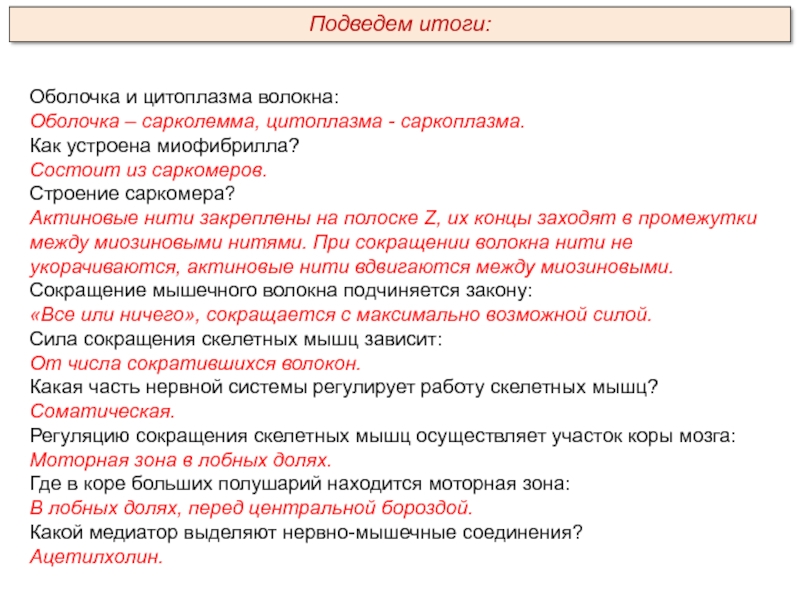 Подведем итоги:

Оболочка и цитоплазма волокна:
Оболочка – сарколемма, цитоплазма - саркоплазма.
Как устроена миофибрилла?
Состоит из саркомеров.
Строение саркомера?
Актиновые нити закреплены на полоске Z, их концы заходят в промежутки между миозиновыми нитями. При сокращении волокна нити не укорачиваются, актиновые нити вдвигаются между миозиновыми.
Сокращение мышечного волокна подчиняется закону:
«Все или ничего», сокращается с максимально возможной силой.
Сила сокращения скелетных мышц зависит:
От числа сократившихся волокон.
Какая часть нервной системы регулирует работу скелетных мышц?
Соматическая.
Регуляцию сокращения скелетных мышц осуществляет участок коры мозга:
Моторная зона в лобных долях.
Где в коре больших полушарий находится моторная зона:
В лобных долях, перед центральной бороздой.
Какой медиатор выделяют нервно-мышечные соединения?
Ацетилхолин.